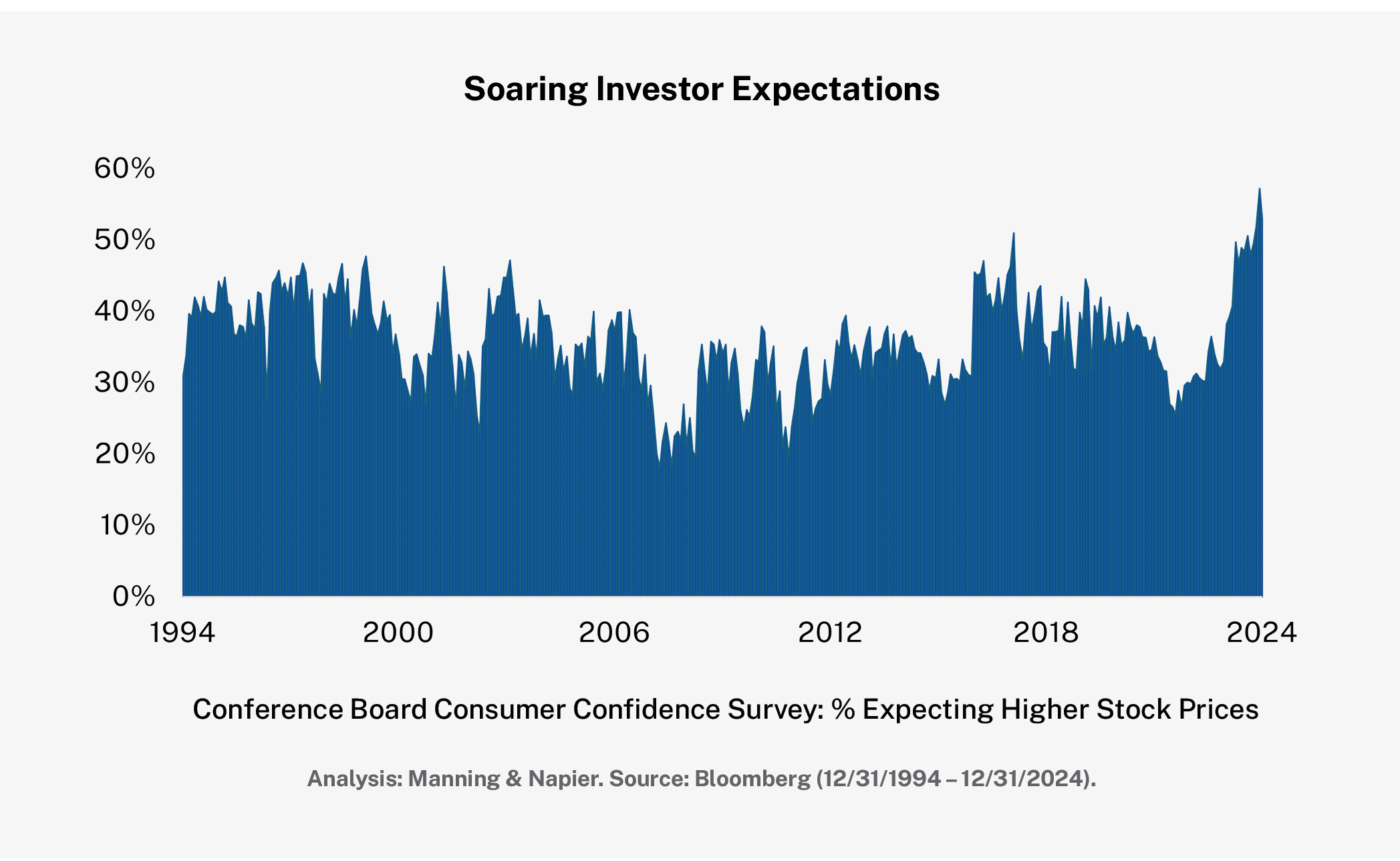 Soaring Investor Expectations

60%
50%
40%
30%
20%
10%
0%

1994
2000
2006
2012
2018
2024

Conference Board Consumer Confidence Survey: % Expecting Higher Stock Prices

Analysis: Manning & Napier. Source: Bloomberg (12/31/1994 – 12/31/2024).